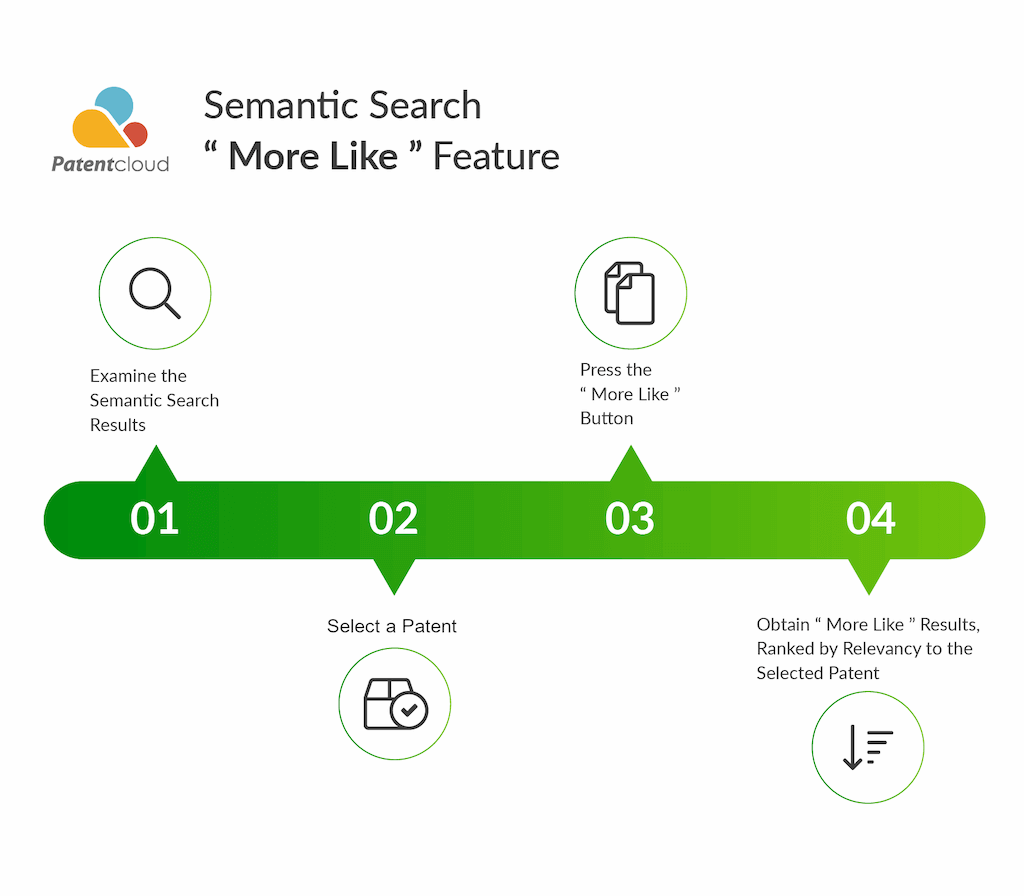 Patentcloud

Semantic Search
“ More Like ” Feature

Examine the Semantic Search Results

Press the “ More Like ” Button

01

02

03

04

Select a Patent

Obtain “ More Like ” Results, Ranked by Relevancy to the Selected Patent